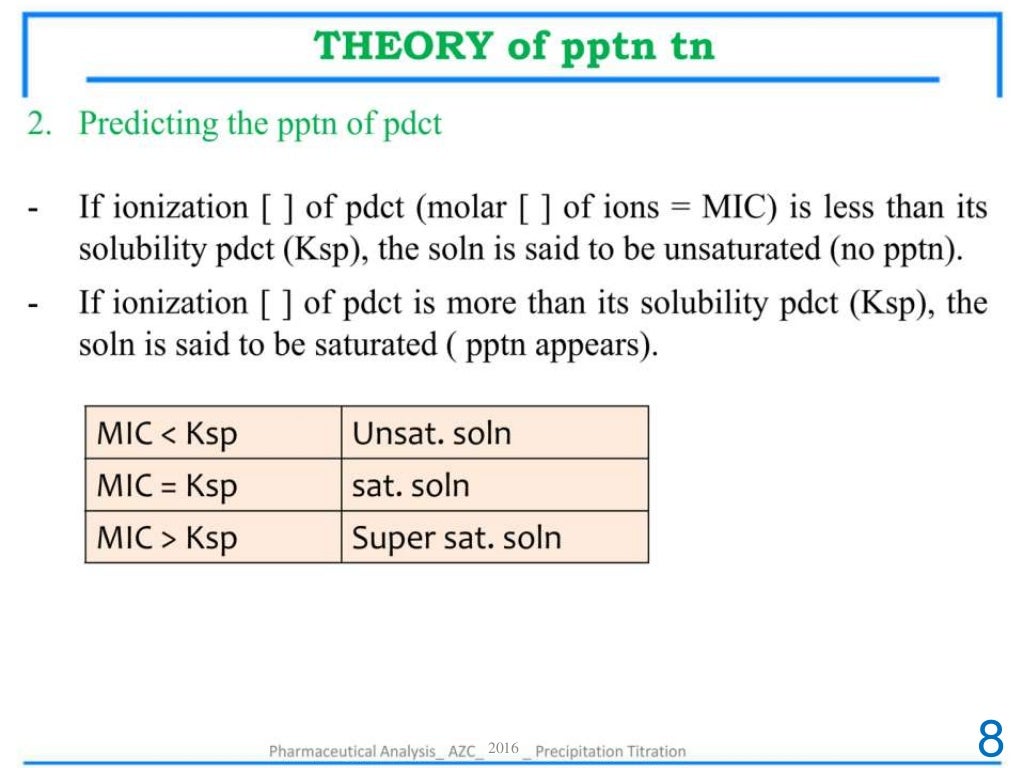 THEORY of pptn tn

2. Predicting the pptn of pdct

- If ionization [ ] of pdct (molar [ ] of ions = MIC) is less than its solubility pdct (Ksp), the soln is said to be unsaturated (no pptn).
- If ionization [ ] of pdct is more than its solubility pdct (Ksp), the soln is said to be saturated ( pptn appears).

| MIC < Ksp | Unsat. soln |
|---|---|
| MIC = Ksp | sat. soln |
| MIC > Ksp | Super sat. soln |

Pharmaceutical Analysis_ AZC_ 2016 _ Precipitation Titration

8